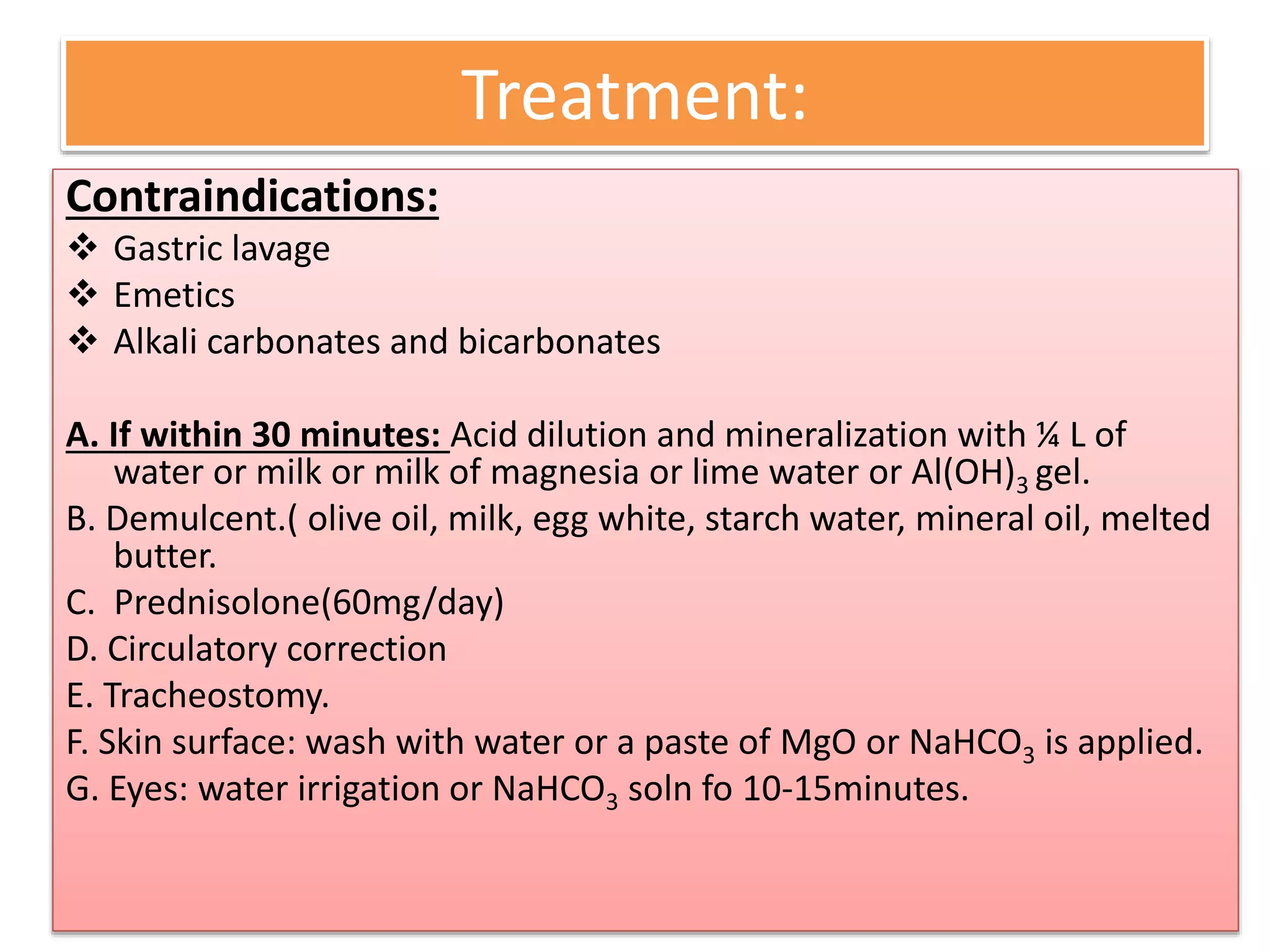 Treatment:

Contraindications:

❖ Gastric lavage
❖ Emetics
❖ Alkali carbonates and bicarbonates

A. If within 30 minutes: Acid dilution and mineralization with ¼ L of water or milk or milk of magnesia or lime water or $Al(OH)_3$ gel.
B. Demulcent.( olive oil, milk, egg white, starch water, mineral oil, melted butter.
C. Prednisolone(60mg/day)
D. Circulatory correction
E. Tracheostomy.
F. Skin surface: wash with water or a paste of MgO or $NaHCO_3$ is applied.
G. Eyes: water irrigation or $NaHCO_3$ soln fo 10-15minutes.